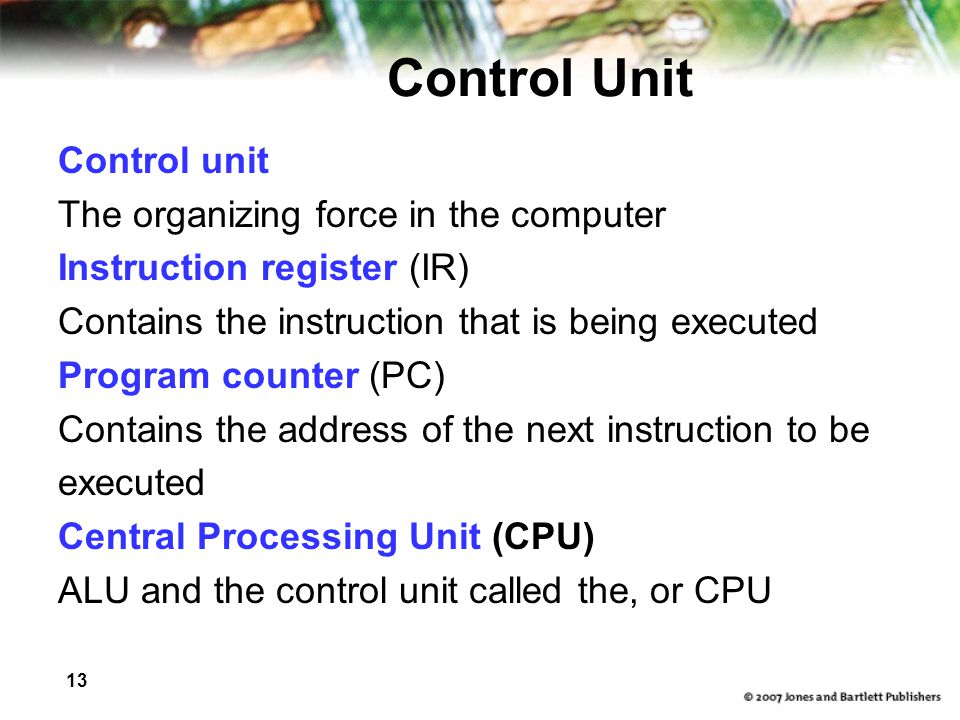 Control Unit

Control unit

The organizing force in the computer

Instruction register (IR)

Contains the instruction that is being executed

Program counter (PC)

Contains the address of the next instruction to be executed

Central Processing Unit (CPU)

ALU and the control unit called the, or CPU

13

© 2007 Jones and Bartlett Publishers